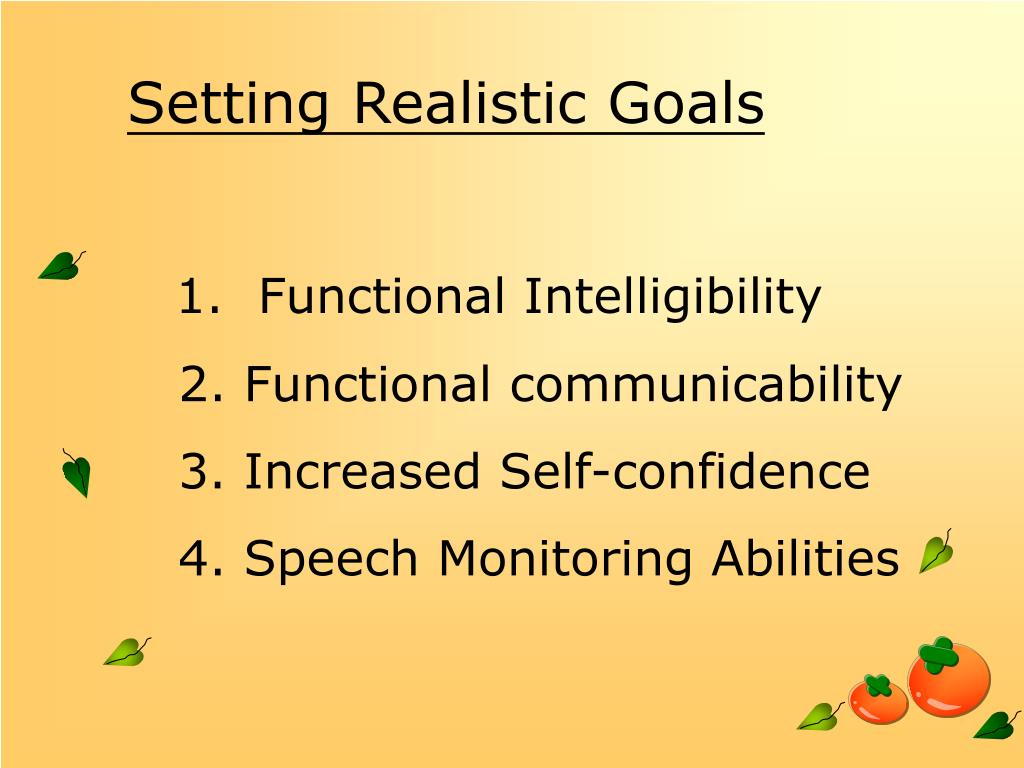 Setting Realistic Goals

1. Functional Intelligibility
2. Functional communicability
3. Increased Self-confidence
4. Speech Monitoring Abilities